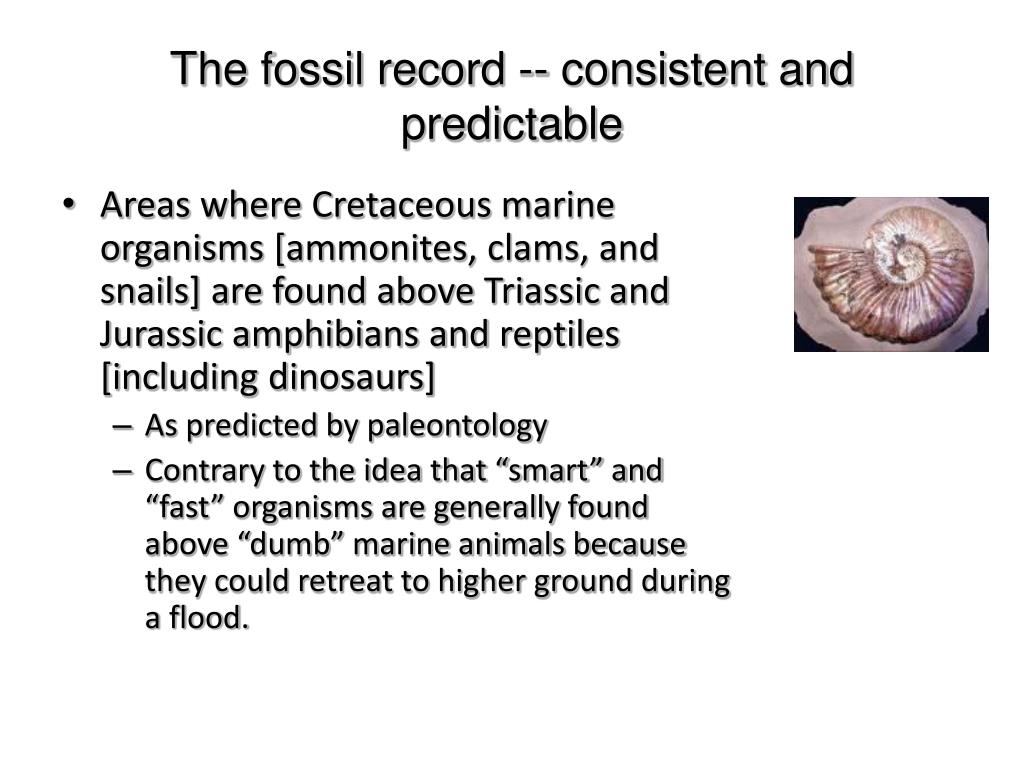 The fossil record -- consistent and predictable

• Areas where Cretaceous marine organisms [ammonites, clams, and snails] are found above Triassic and Jurassic amphibians and reptiles [including dinosaurs]
– As predicted by paleontology
– Contrary to the idea that “smart” and “fast” organisms are generally found above “dumb” marine animals because they could retreat to higher ground during a flood.